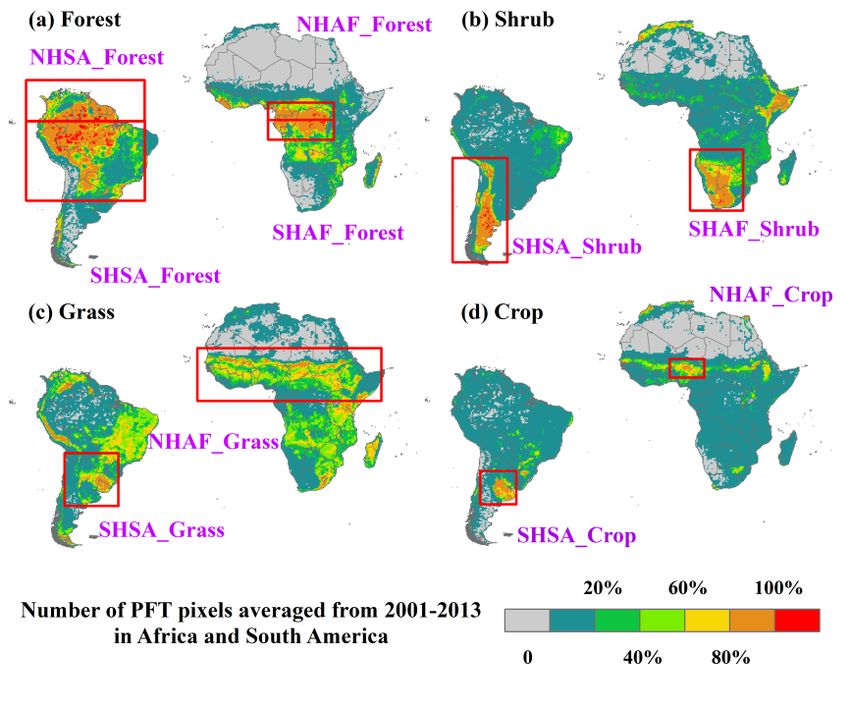 (a) Forest

NHSA_Forest

NHAF_Forest

SHAF_Forest

SHSA_Forest

(b) Shrub

SHSA_Shrub

SHAF_Shrub

(c) Grass

NHAF_Grass

SHSA_Grass

(d) Crop

NHAF_Crop

SHSA_Crop

Number of PFT pixels averaged from 2001-2013 in Africa and South America

20% 60% 100%

0 40% 80%